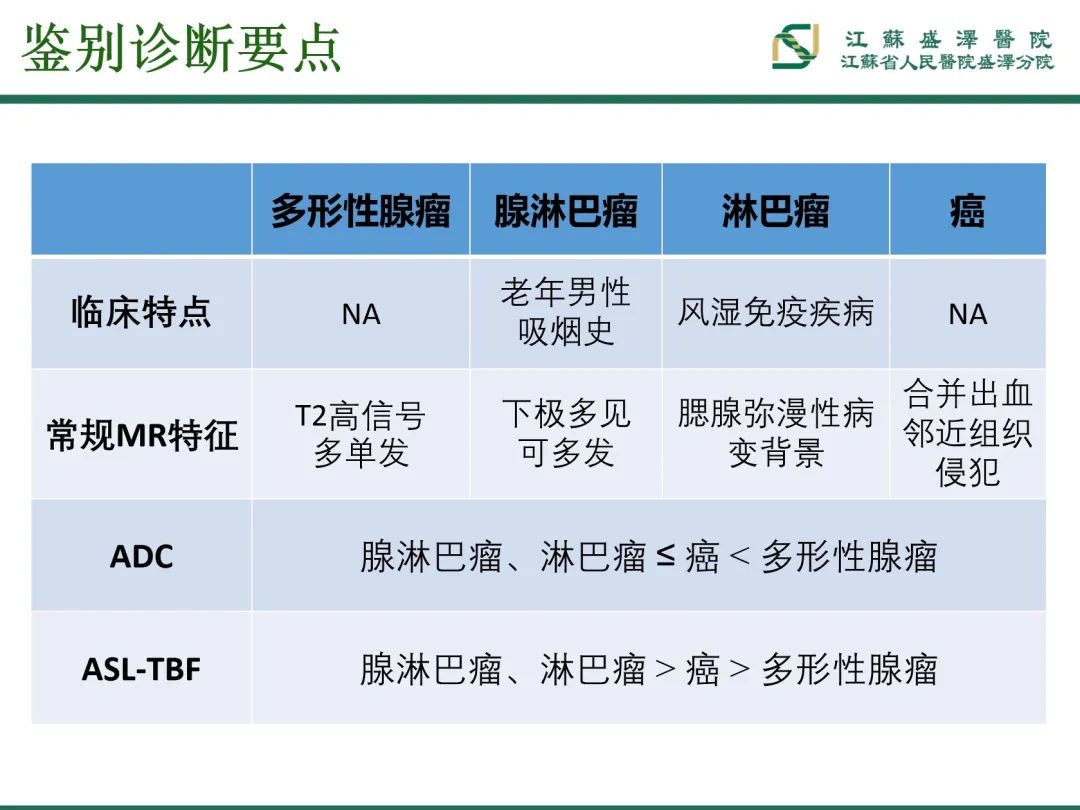 鉴别诊断要点

江蘇盛澤醫院
江蘇省人民醫院盛澤分院

| | 多形性腺瘤 | 腺淋巴瘤 | 淋巴瘤 | 癌 |
|---|---|---|---|---|
| 临床特点 | NA | 老年男性 吸烟史 | 风湿免疫疾病 | NA |
| 常规MR特征 | T2高信号 多单发 | 下极多见 可多发 | 腮腺弥漫性病变背景 | 合并出血 邻近组织侵犯 |
| ADC | 腺淋巴瘤、淋巴瘤 ≤ 癌 < 多形性腺瘤 | | | |
| ASL-TBF | 腺淋巴瘤、淋巴瘤 > 癌 > 多形性腺瘤 | | | |